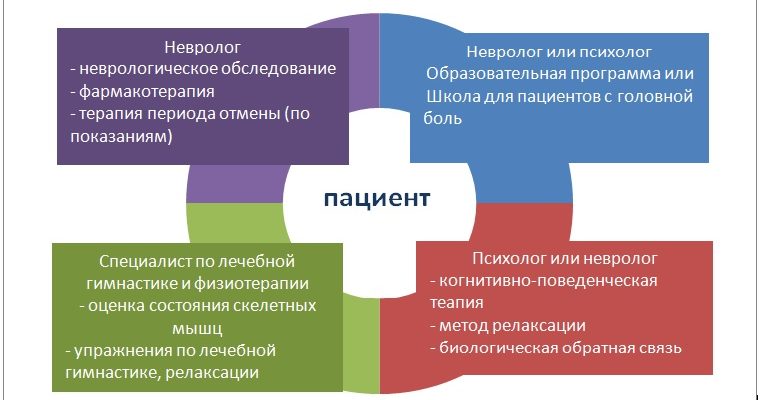 Невролог
- неврологическое обследование
- фармакотерапия
- терапия периода отмены (по показаниям)

Невролог или психолог
Образовательная программа или Школа для пациентов с головной боль

пациент

Специалист по лечебной гимнастике и физиотерапии
- оценка состояния скелетных мышц
- упражнения по лечебной гимнастике, релаксации

Психолог или невролог
- когнитивно-поведенческая теапия
- метод релаксации
- биологическая обратная связь